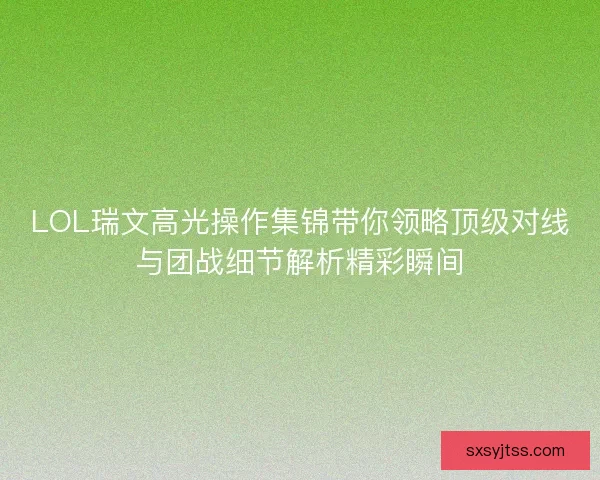 LOL瑞文高光操作集锦带你领略顶级对线与团战细节解析精彩瞬间

sxsyjtss.com